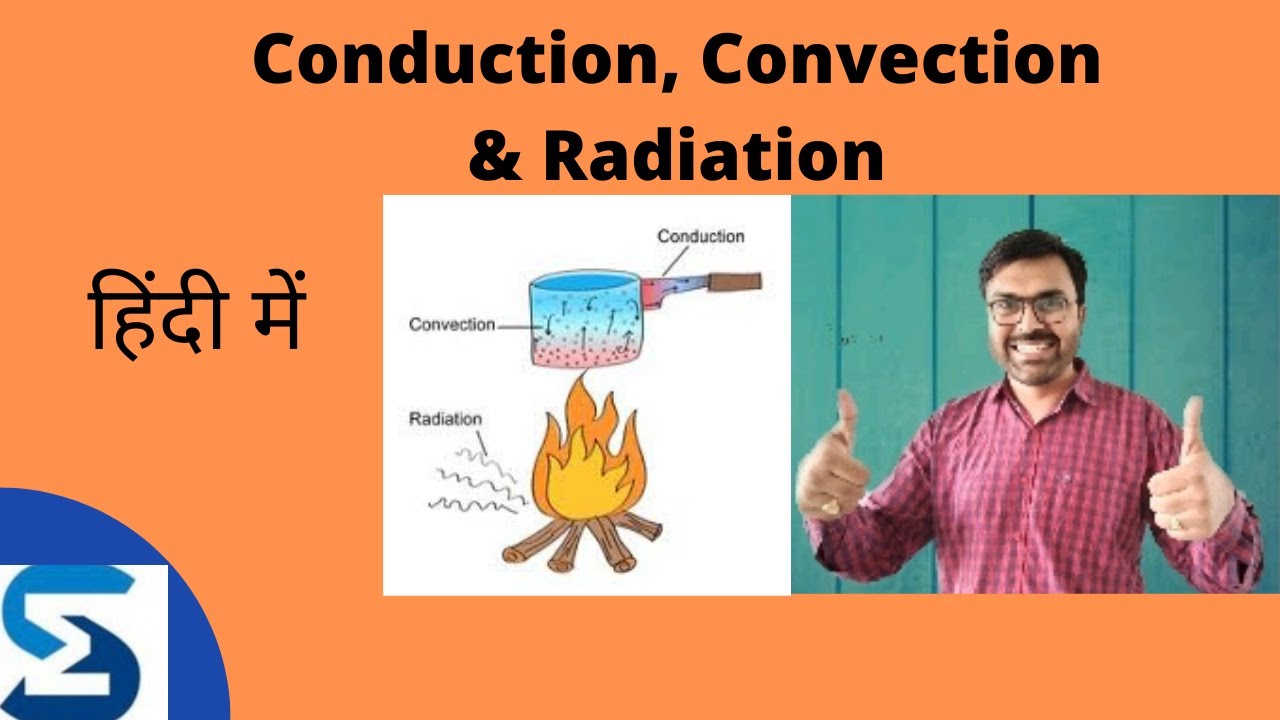 Conduction, Convection & Radiation

हिंदी में

Conduction

Convection

Radiation